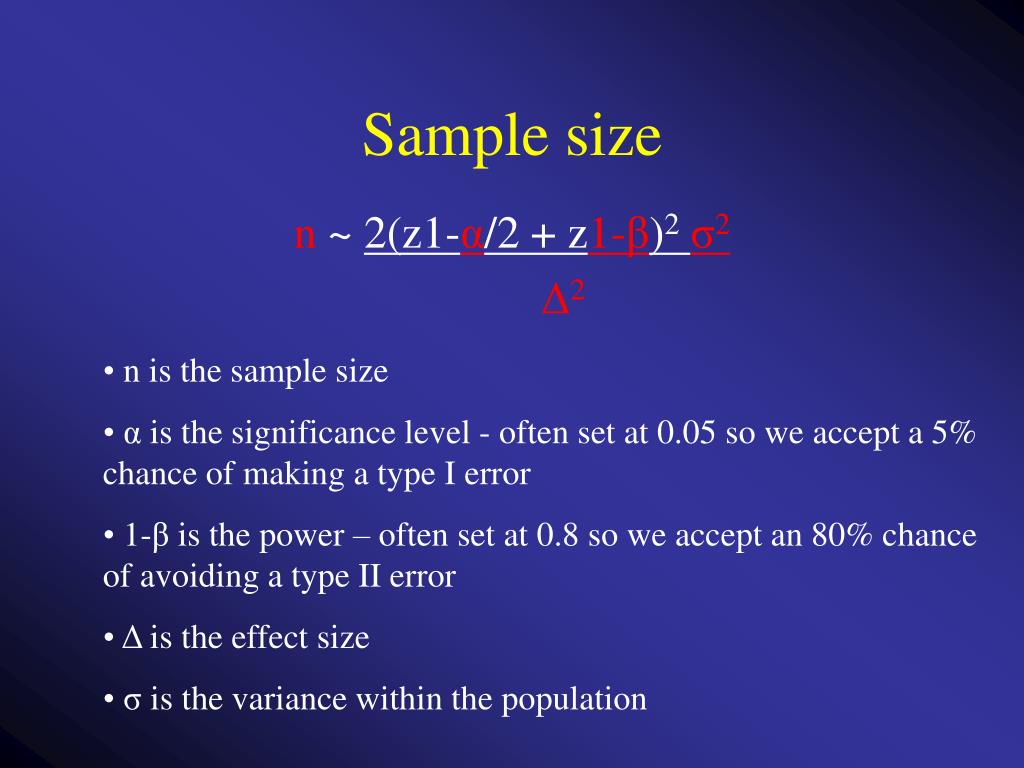 Sample size

$n \sim \frac{2(z1-\alpha/2 + z1-\beta)^2 \sigma^2}{\Delta^2}$

• n is the sample size

• α is the significance level - often set at 0.05 so we accept a 5% chance of making a type I error

• 1-β is the power – often set at 0.8 so we accept an 80% chance of avoiding a type II error

• Δ is the effect size

• σ is the variance within the population